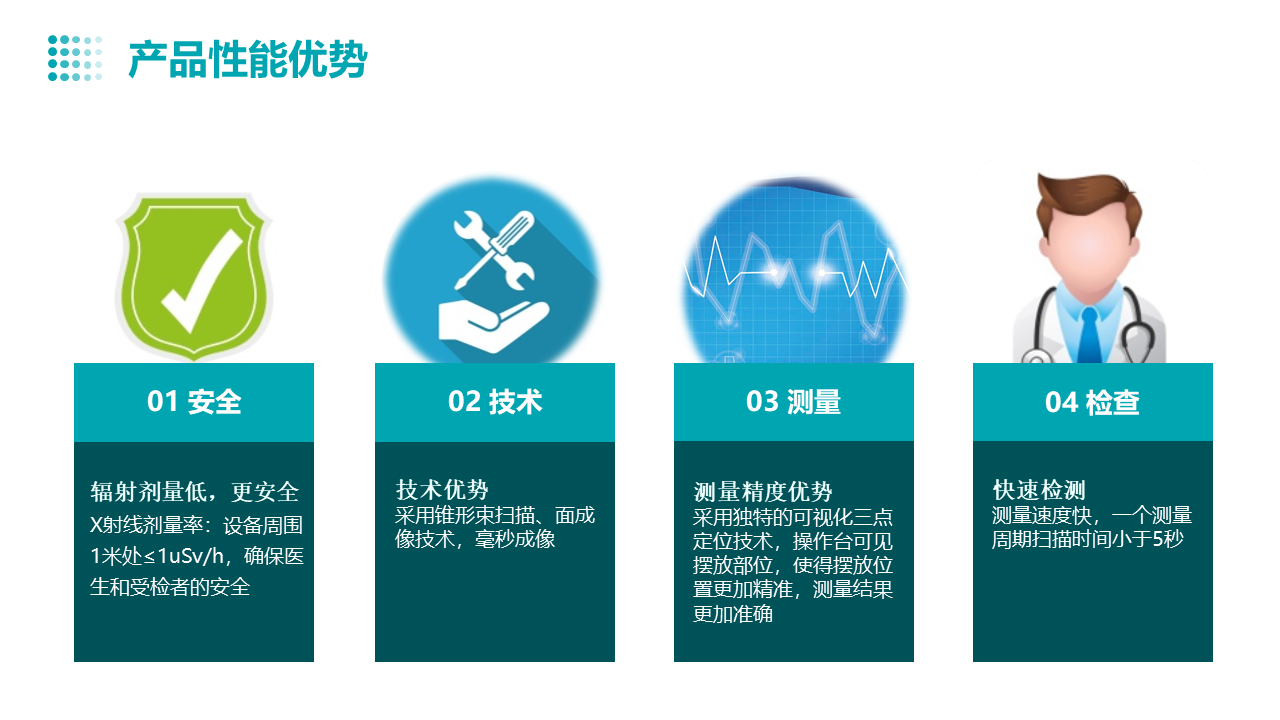 产品性能优势

01 安全

辐射剂量低，更安全
X射线剂量率：设备周围1米处≤1uSv/h，确保医生和受检者的安全

02 技术

技术优势
采用锥形束扫描、面成像技术，毫秒成像

03 测量

测量精度优势
采用独特的可视化三点定位技术，操作台可见摆放部位，使得摆放位置更加精准，测量结果更加准确

04 检查

快速检测
测量速度快，一个测量周期扫描时间小于5秒